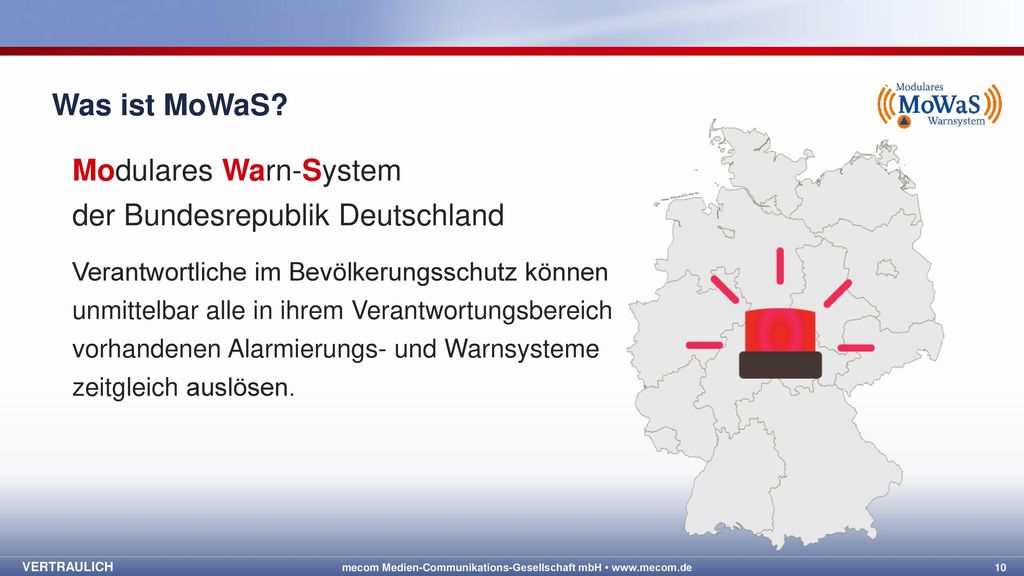 Was ist MoWaS?

Modulares MoWaS Warnsystem

Modulares Warn-System der Bundesrepublik Deutschland

Verantwortliche im Bevölkerungsschutz können unmittelbar alle in ihrem Verantwortungsbereich vorhandenen Alarmierungs- und Warnsysteme zeitgleich auslösen.

VERTRAULICH

mecom Medien-Communikations-Gesellschaft mbH • www.mecom.de

10